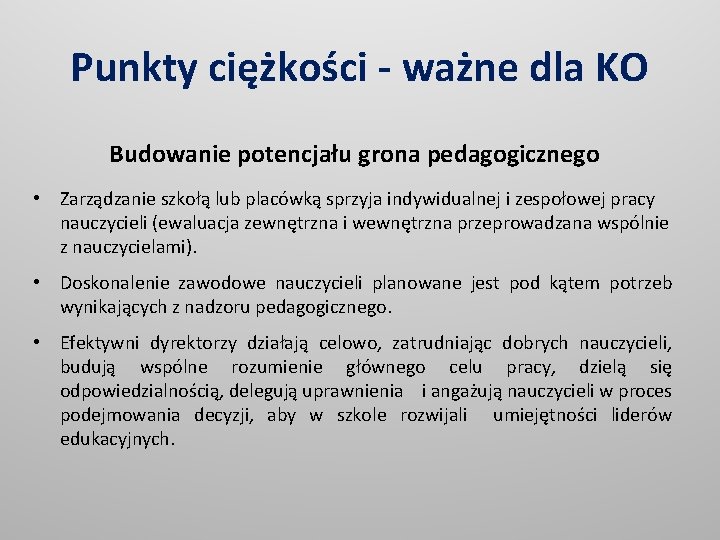 Punkty ciężkości - ważne dla KO

Budowanie potencjału grona pedagogicznego

• Zarządzanie szkołą lub placówką sprzyja indywidualnej i zespołowej pracy nauczycieli (ewaluacja zewnętrzna i wewnętrzna przeprowadzana wspólnie z nauczycielami).

• Doskonalenie zawodowe nauczycieli planowane jest pod kątem potrzeb wynikających z nadzoru pedagogicznego.

• Efektywni dyrektorzy działają celowo, zatrudniając dobrych nauczycieli, budują wspólne rozumienie głównego celu pracy, dzielą się odpowiedzialnością, delegują uprawnienia i angażują nauczycieli w proces podejmowania decyzji, aby w szkole rozwijali umiejętności liderów edukacyjnych.